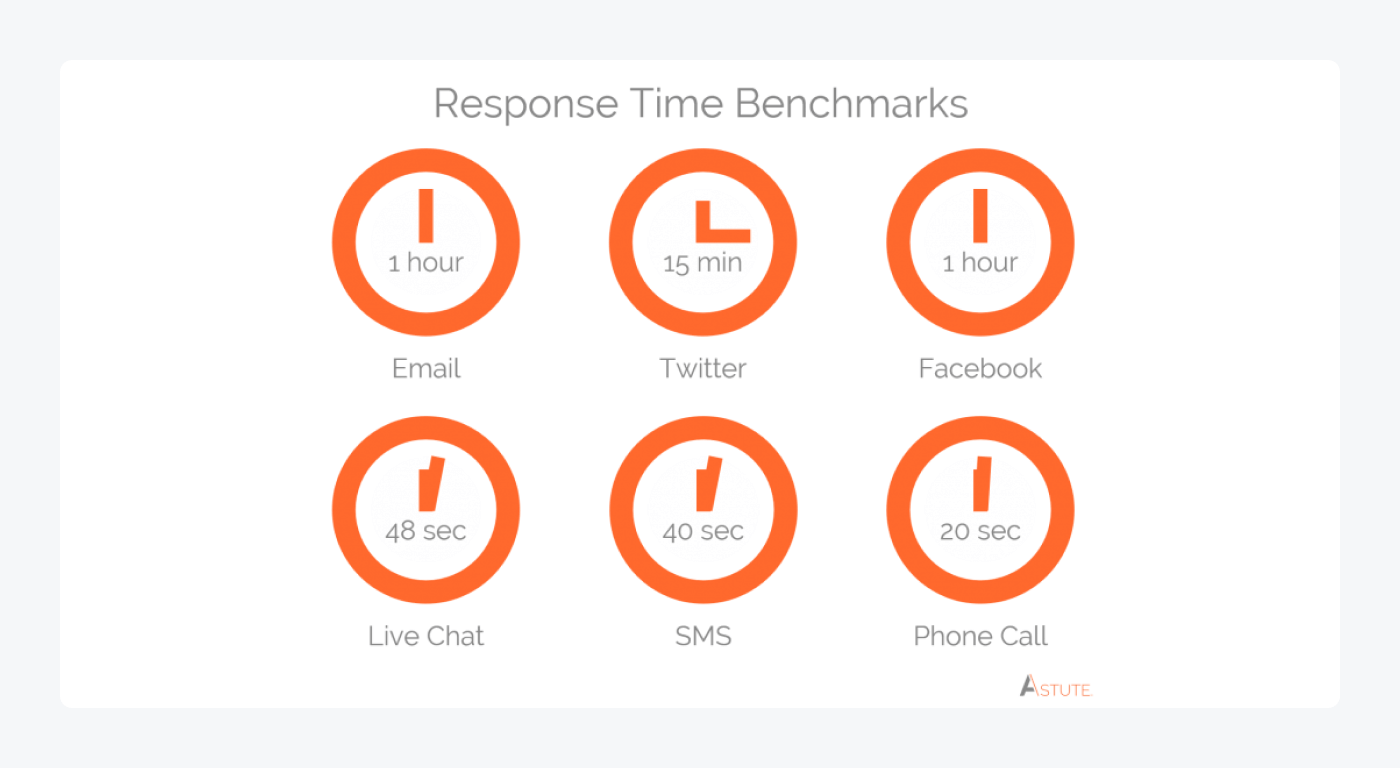 Response Time Benchmarks

1 hour
Email

15 min
Twitter

1 hour
Facebook

48 sec
Live Chat

40 sec
SMS

20 sec
Phone Call

ASTUTE.